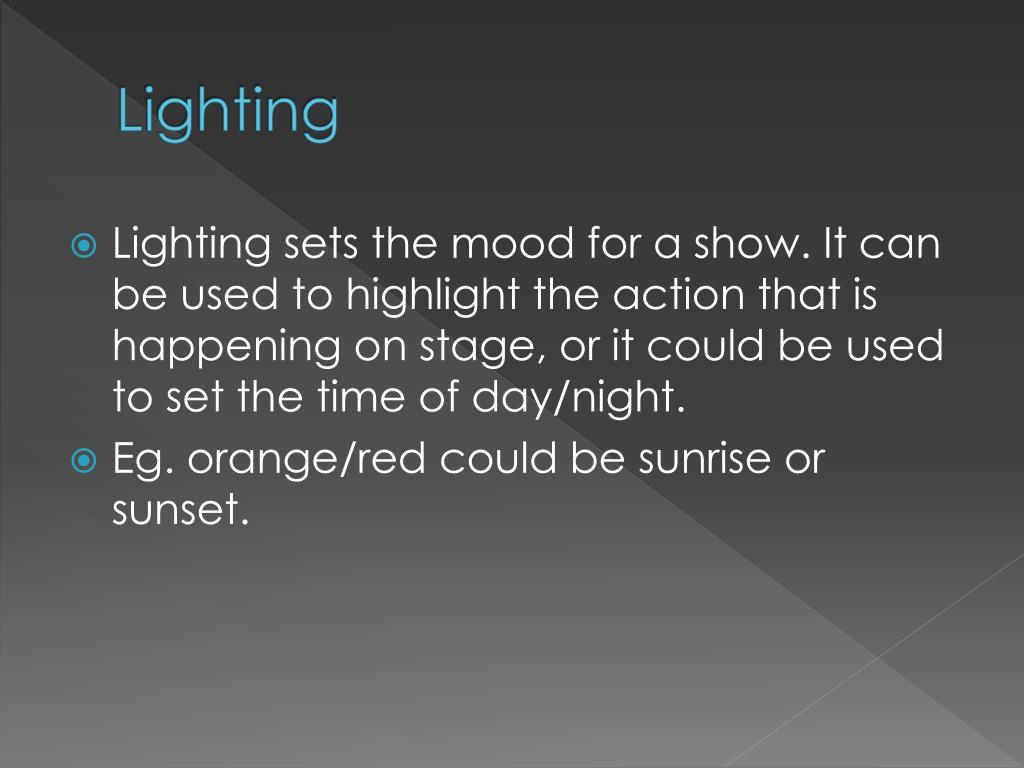 Lighting

Lighting sets the mood for a show. It can be used to highlight the action that is happening on stage, or it could be used to set the time of day/night.

Eg. orange/red could be sunrise or sunset.